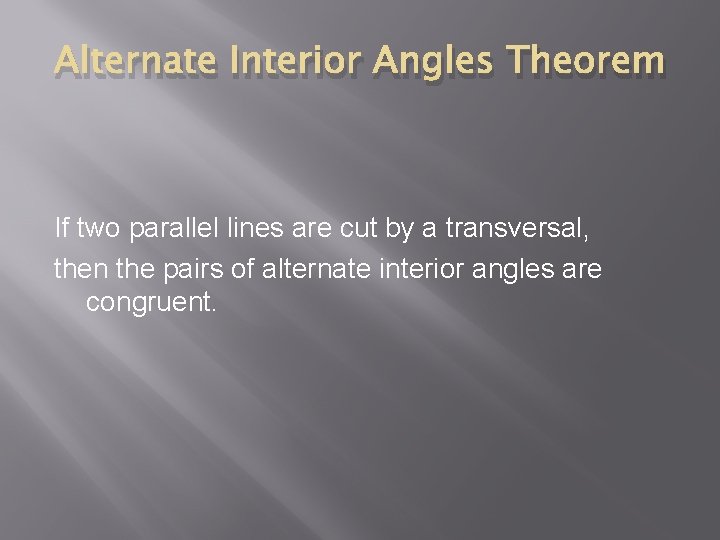 Alternate Interior Angles Theorem

If two parallel lines are cut by a transversal,
then the pairs of alternate interior angles are congruent.